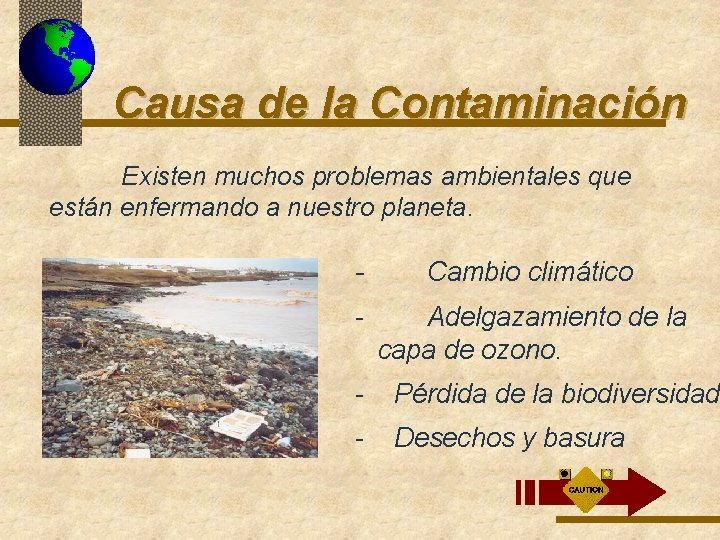 Causa de la Contaminación

Existen muchos problemas ambientales que están enfermando a nuestro planeta.

- Cambio climático
- Adelgazamiento de la capa de ozono.
- Pérdida de la biodiversidad
- Desechos y basura

CAUTION